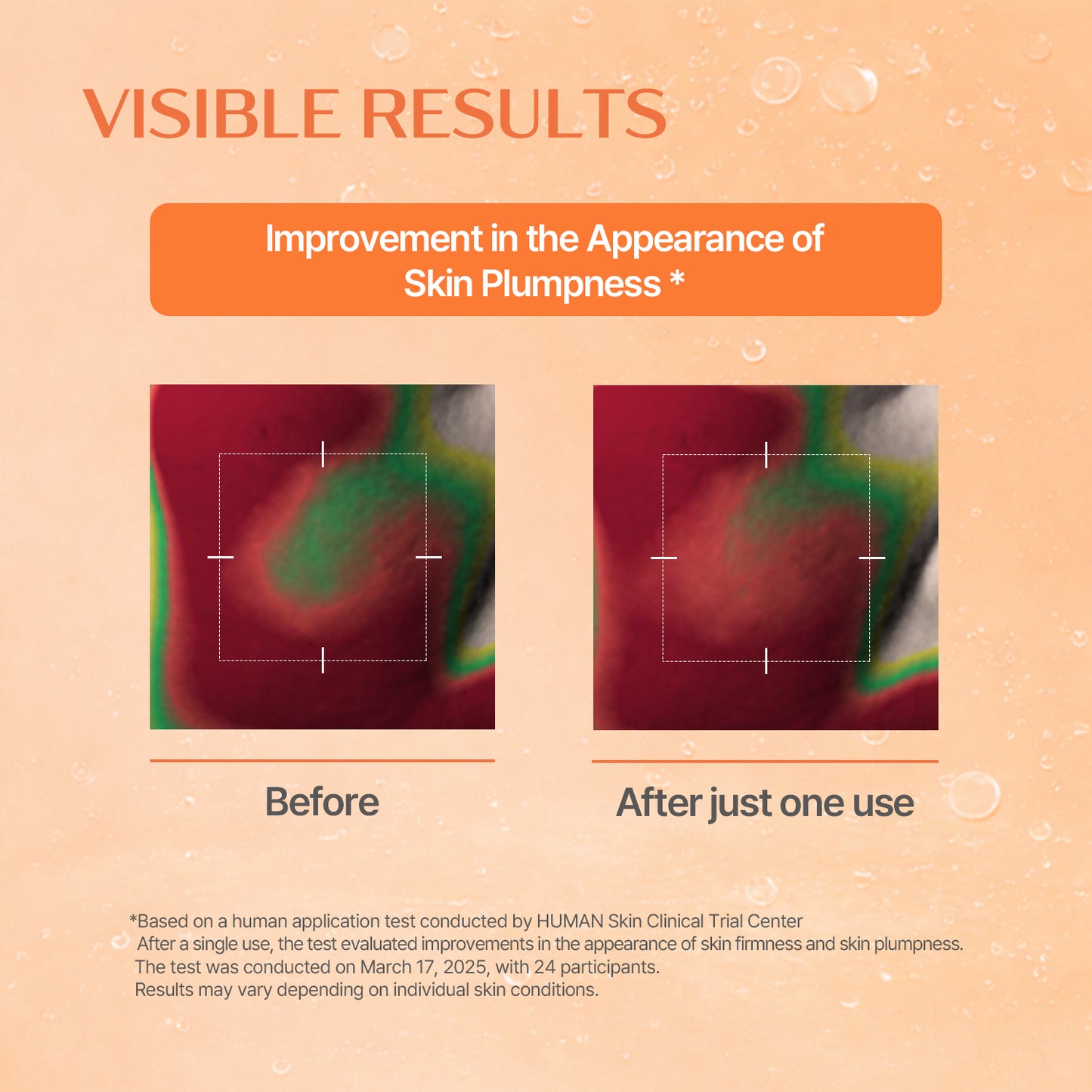 VISIBLE RESULTS

Improvement in the Appearance of Skin Plumpness *

Before

After just one use

*Based on a human application test conducted by HUMAN Skin Clinical Trial Center
After a single use, the test evaluated improvements in the appearance of skin firmness and skin plumpness.
The test was conducted on March 17, 2025, with 24 participants.
Results may vary depending on individual skin conditions.